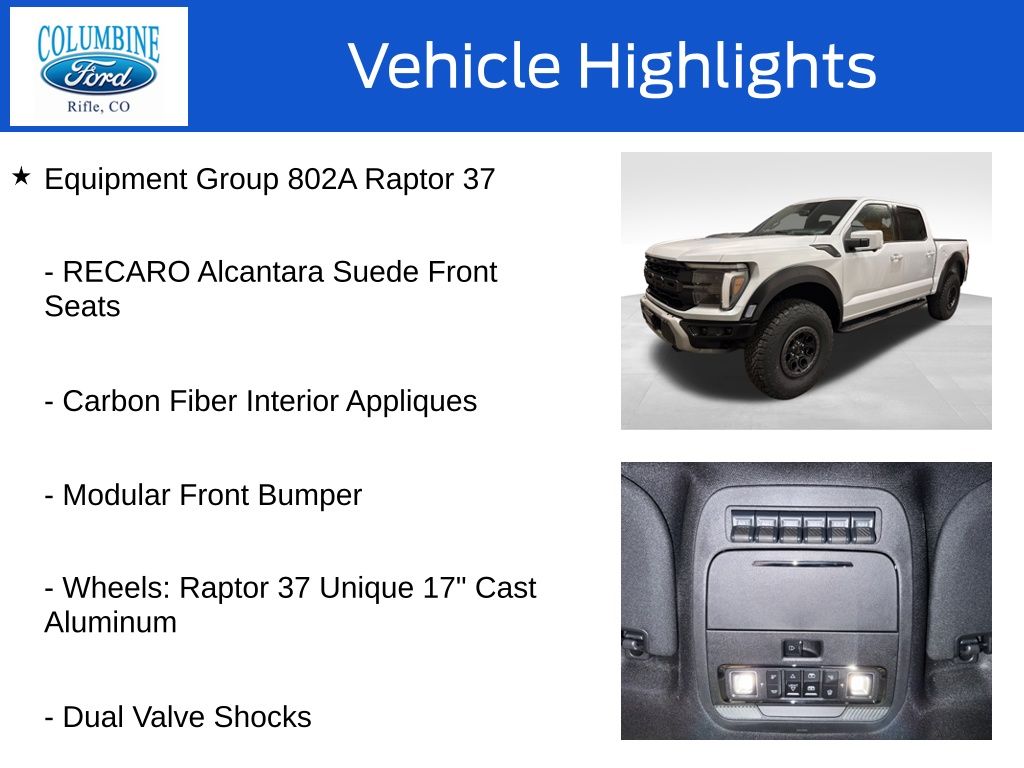 COLUMBINE
Ford
Rifle, CO

Vehicle Highlights

★ Equipment Group 802A Raptor 37

- RECARO Alcantara Suede Front Seats

- Carbon Fiber Interior Appliques

- Modular Front Bumper

- Wheels: Raptor 37 Unique 17" Cast Aluminum

- Dual Valve Shocks